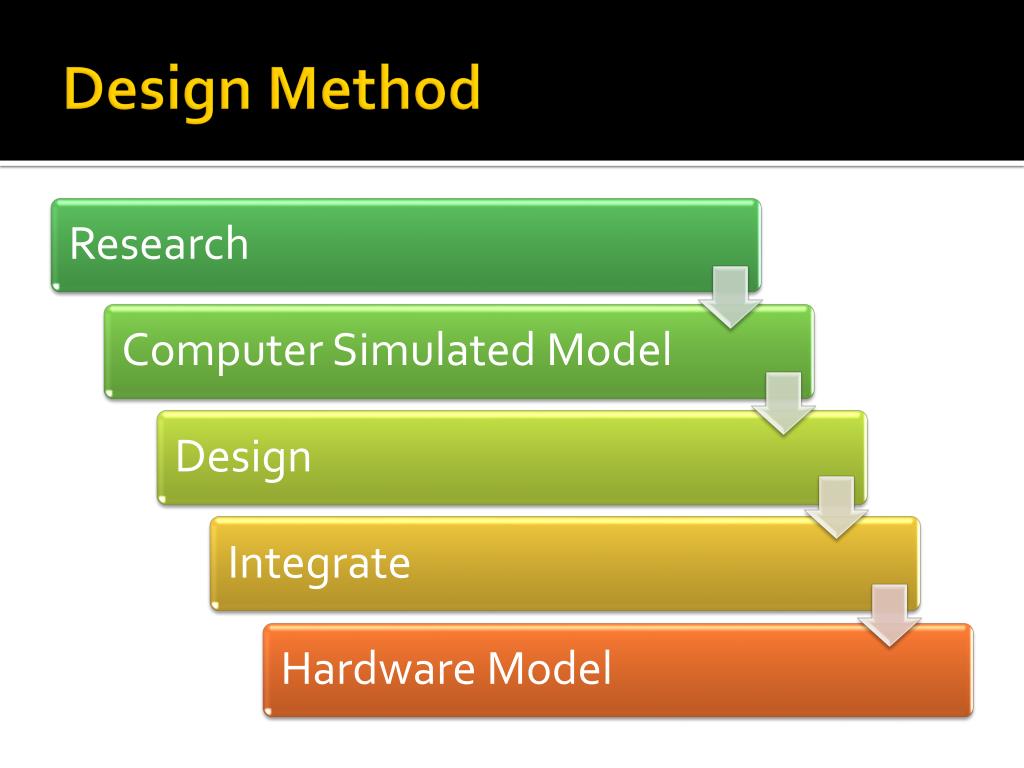 Design Method

Research

Computer Simulated Model

Design

Integrate

Hardware Model